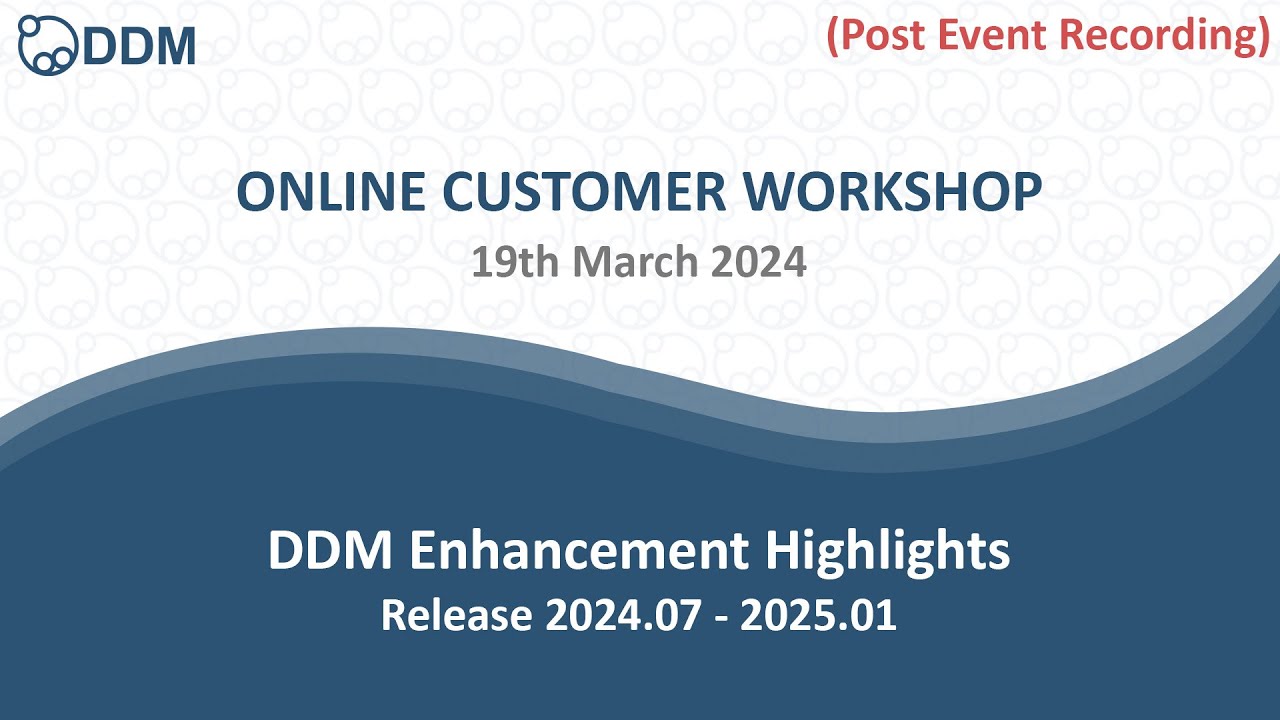 DDM

(Post Event Recording)

ONLINE CUSTOMER WORKSHOP

19th March 2024

DDM Enhancement Highlights

Release 2024.07 - 2025.01